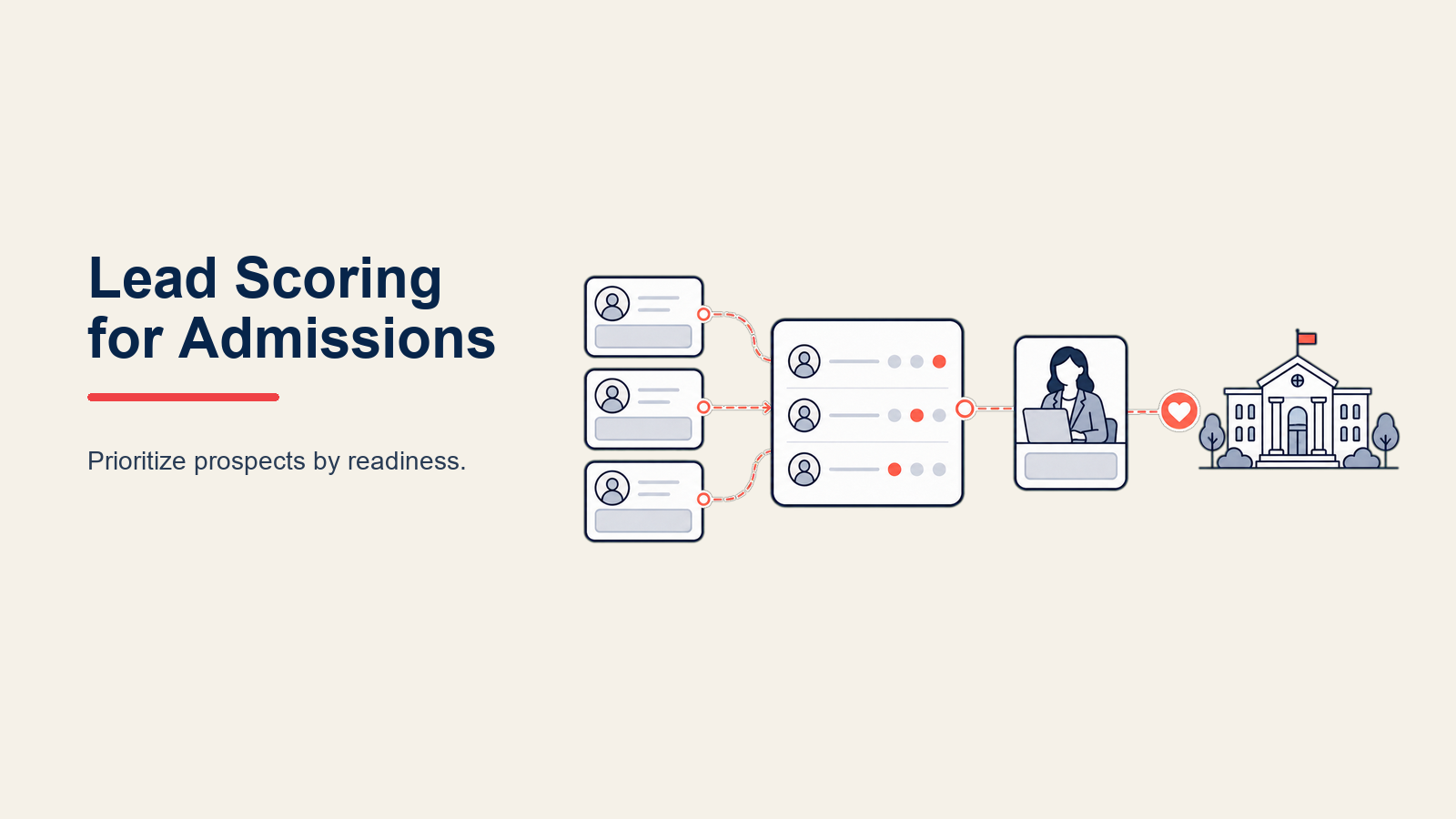 Lead Scoring
for Admissions

Prioritize prospects by readiness.